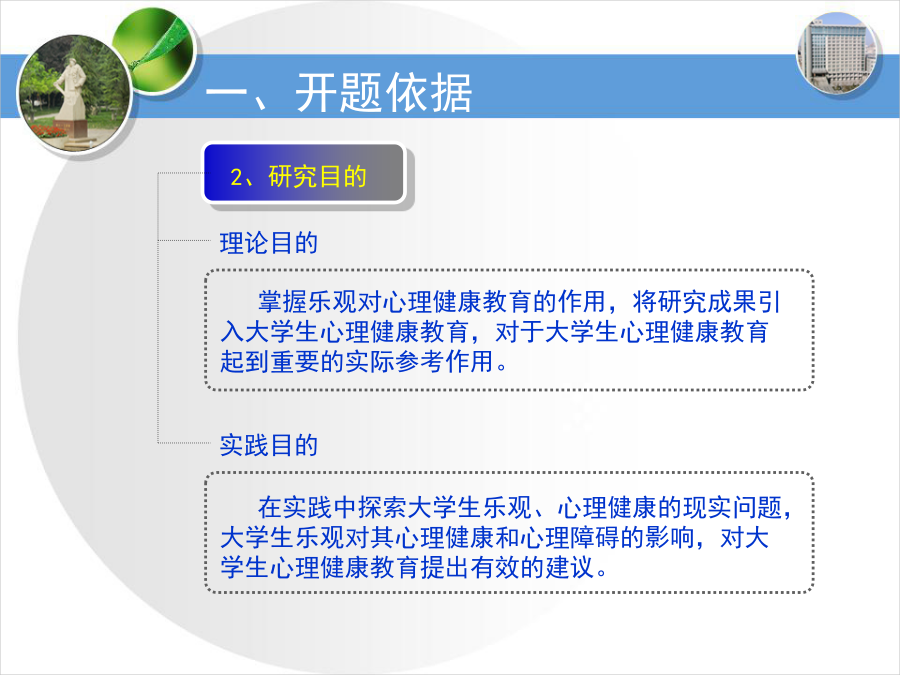 一、开题依据

2、研究目的

理论目的

掌握乐观对心理健康教育的作用，将研究成果引入大学生心理健康教育，对于大学生心理健康教育起到重要的实际参考作用。

实践目的

在实践中探索大学生乐观、心理健康的现实问题，大学生乐观对其心理健康和心理障碍的影响，对大学生心理健康教育提出有效的建议。